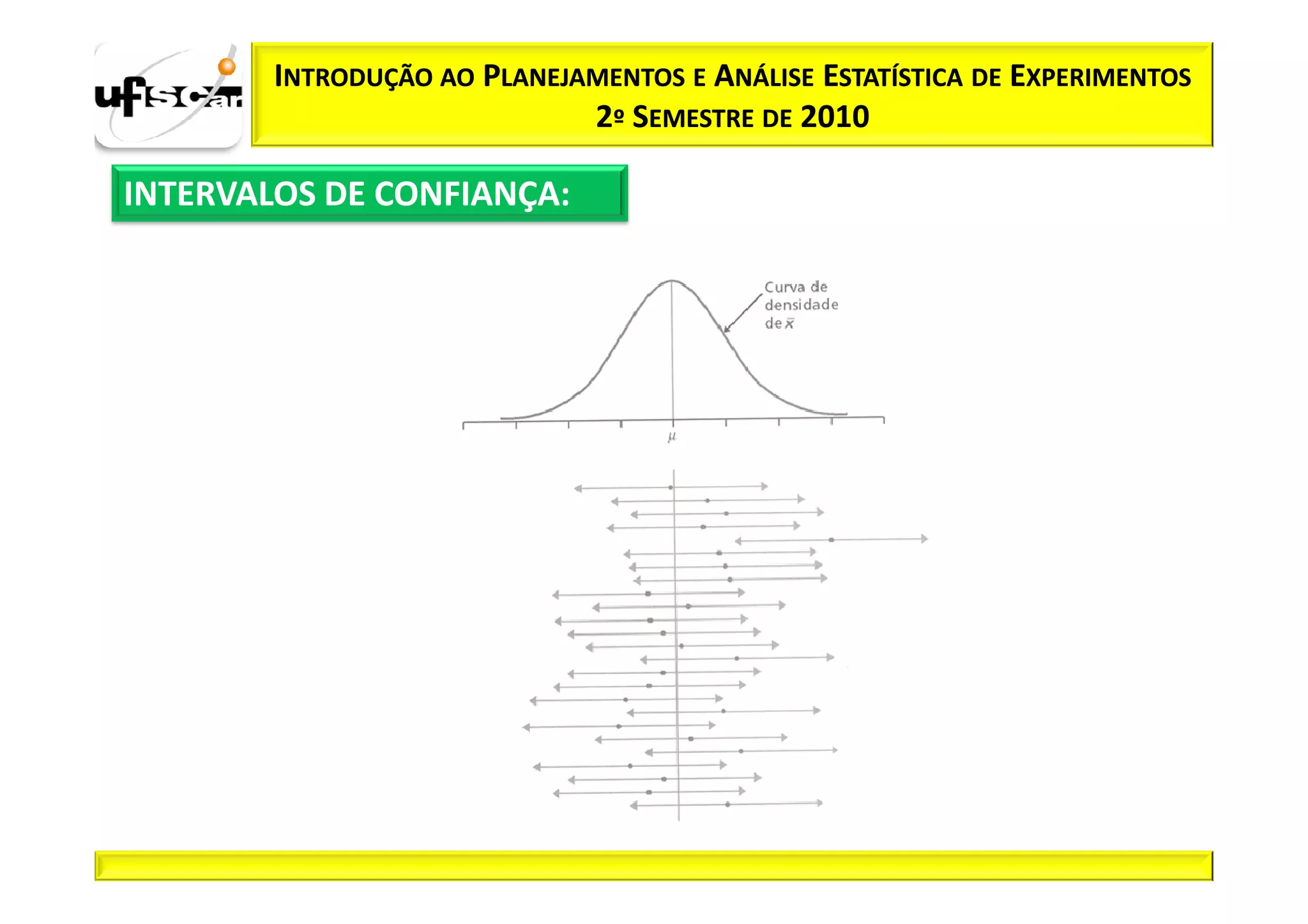 ufscar

INTRODUÇÃO AO PLANEJAMENTOS E ANÁLISE ESTATÍSTICA DE EXPERIMENTOS
2º SEMESTRE DE 2010

INTERVALOS DE CONFIANÇA:

Curva de densidade de $\bar{x}$

$\mu$